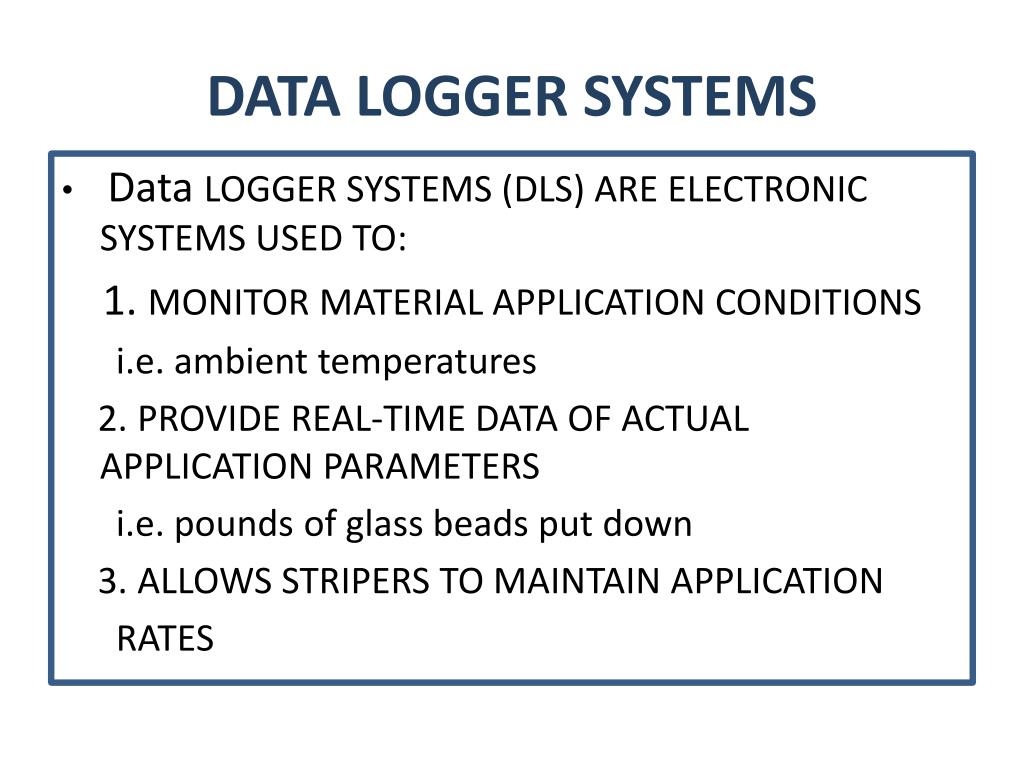 DATA LOGGER SYSTEMS

• Data LOGGER SYSTEMS (DLS) ARE ELECTRONIC SYSTEMS USED TO:

1. MONITOR MATERIAL APPLICATION CONDITIONS

i.e. ambient temperatures

2. PROVIDE REAL-TIME DATA OF ACTUAL APPLICATION PARAMETERS

i.e. pounds of glass beads put down

3. ALLOWS STRIPERS TO MAINTAIN APPLICATION RATES